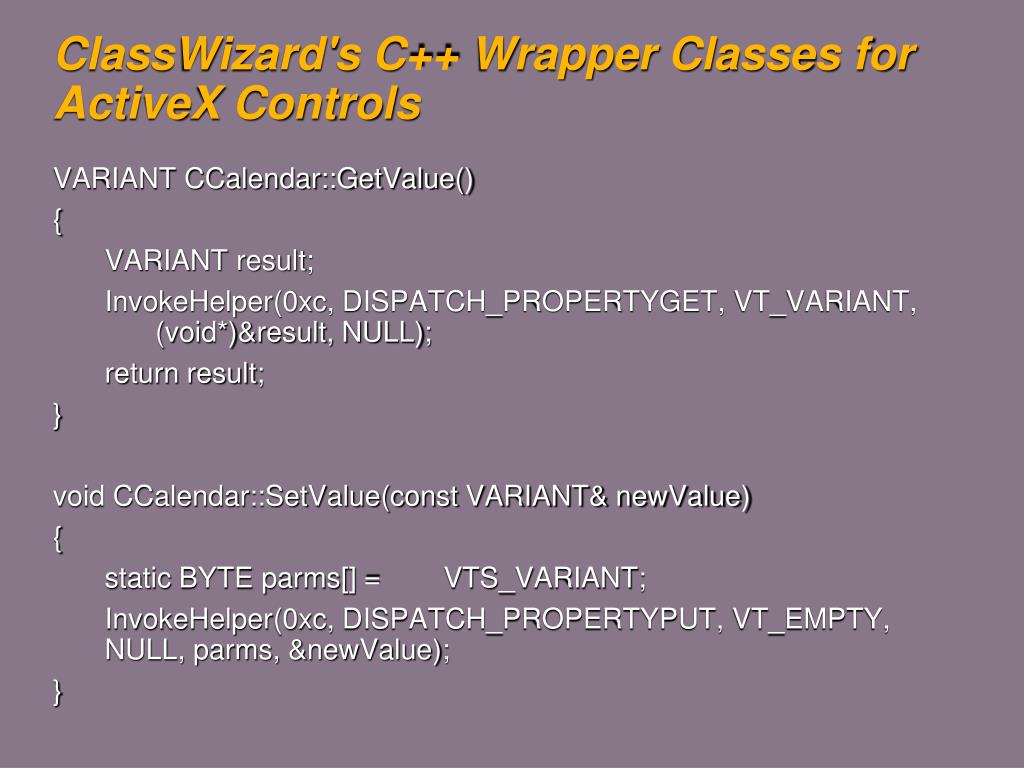 ClassWizard's C++ Wrapper Classes for ActiveX Controls

VARIANT CCalendar::GetValue()
{
VARIANT result;
InvokeHelper(0xc, DISPATCH_PROPERTYGET, VT_VARIANT, (void*)&result, NULL);
return result;
}

void CCalendar::SetValue(const VARIANT& newValue)
{
static BYTE parms[] = VTS_VARIANT;
InvokeHelper(0xc, DISPATCH_PROPERTYPUT, VT_EMPTY, NULL, parms, &newValue);
}